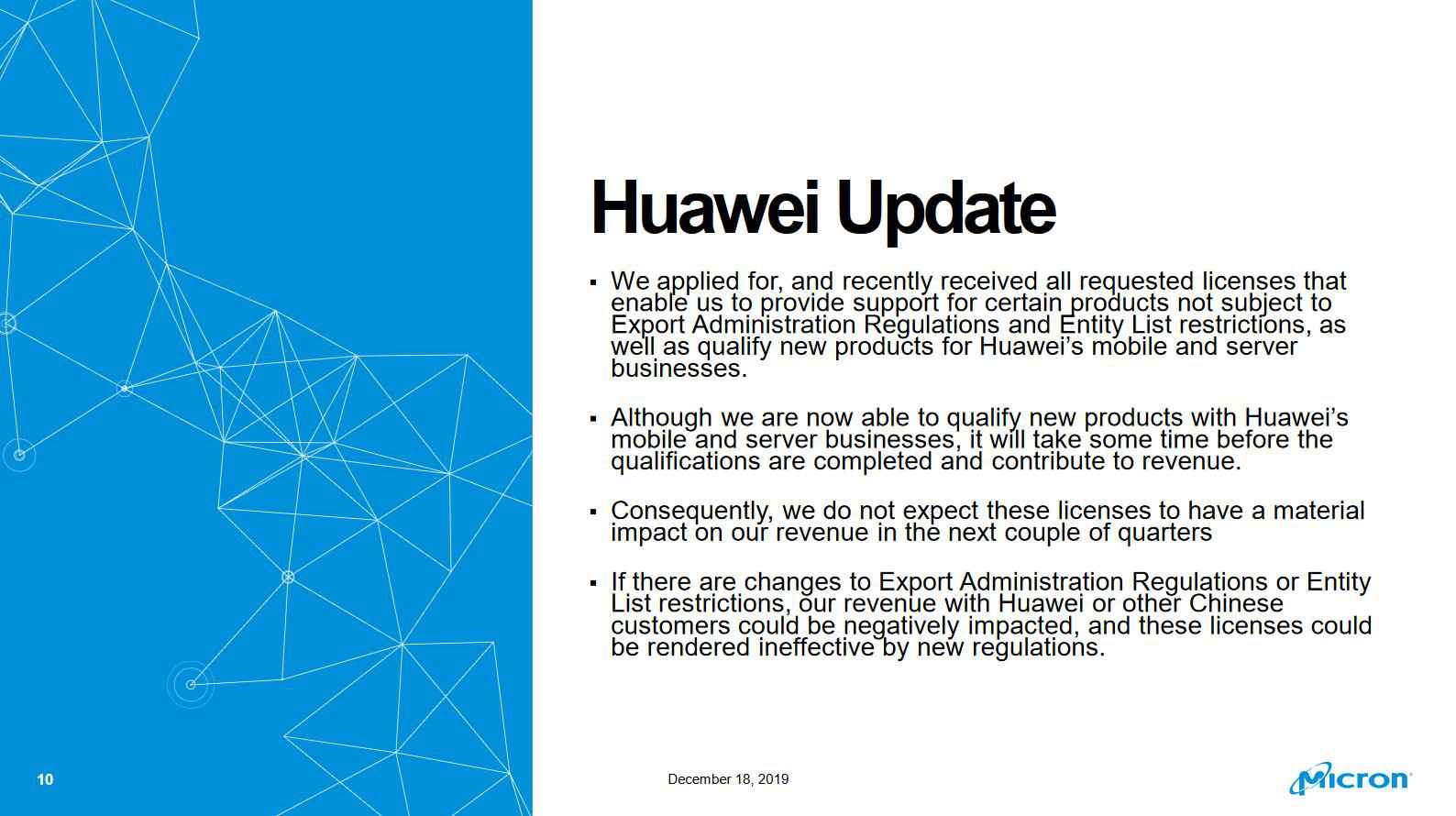 Huawei Update

▪ We applied for, and recently received all requested licenses that enable us to provide support for certain products not subject to Export Administration Regulations and Entity List restrictions, as well as qualify new products for Huawei's mobile and server businesses.

▪ Although we are now able to qualify new products with Huawei's mobile and server businesses, it will take some time before the qualifications are completed and contribute to revenue.

▪ Consequently, we do not expect these licenses to have a material impact on our revenue in the next couple of quarters

▪ If there are changes to Export Administration Regulations or Entity List restrictions, our revenue with Huawei or other Chinese customers could be negatively impacted, and these licenses could be rendered ineffective by new regulations.

10

December 18, 2019

Micron